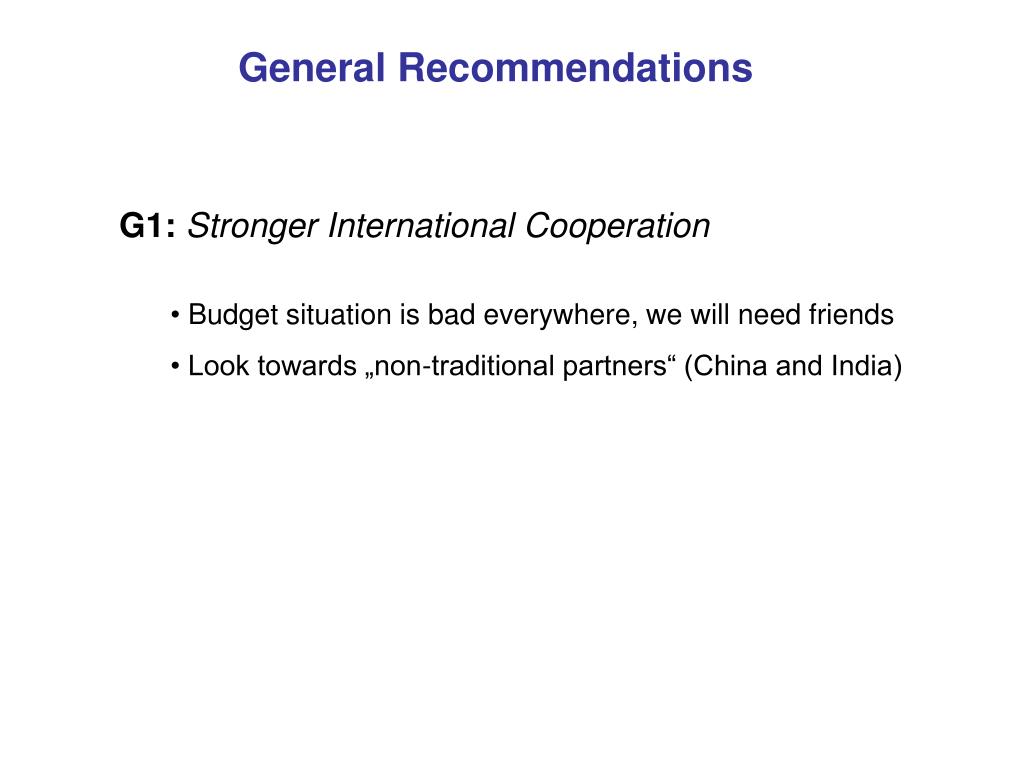 General Recommendations

G1: Stronger International Cooperation

• Budget situation is bad everywhere, we will need friends

• Look towards „non-traditional partners“ (China and India)